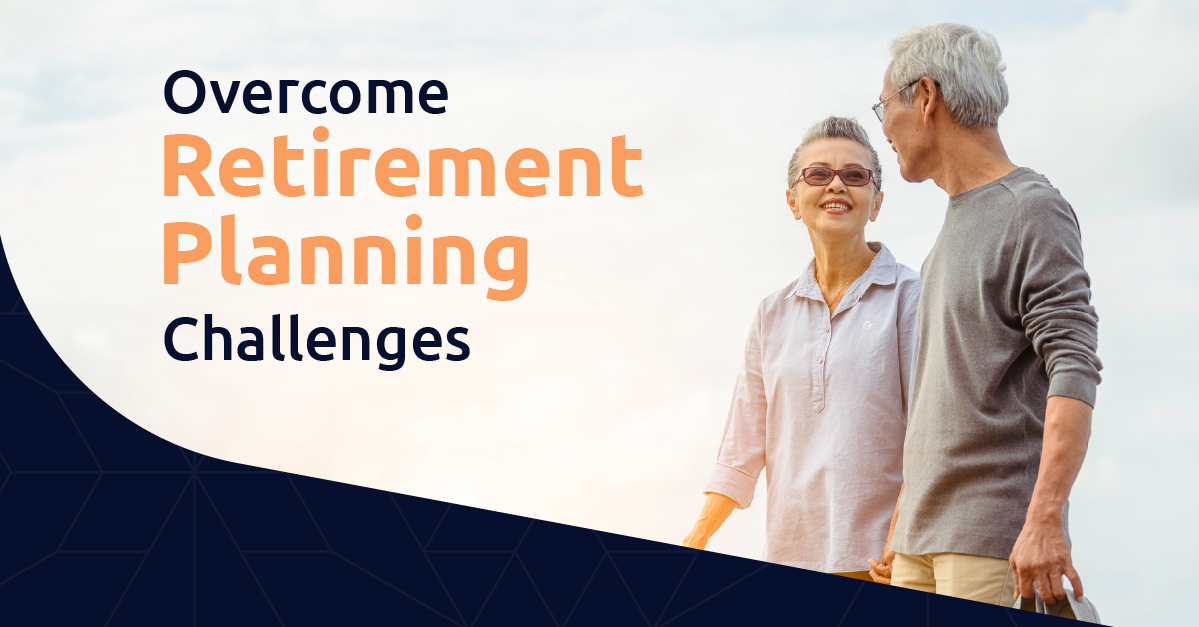 Overcome
Retirement
Planning
Challenges